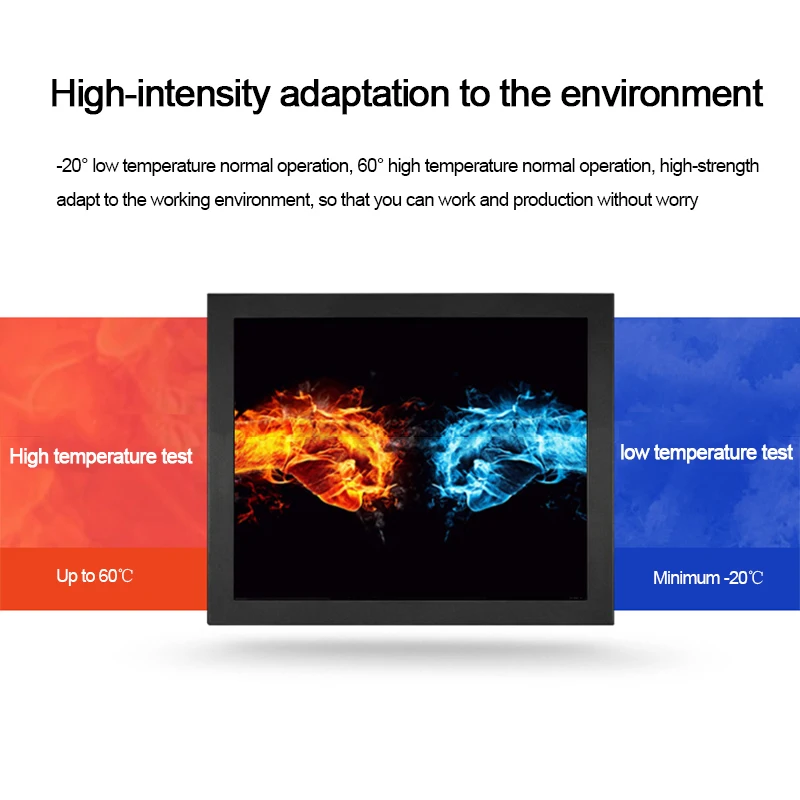 High-intensity adaptation to the environment

-20° low temperature normal operation, 60° high temperature normal operation, high-strength adapt to the working environment, so that you can work and production without worry

High temperature test

Up to 60℃

low temperature test

Minimum -20℃